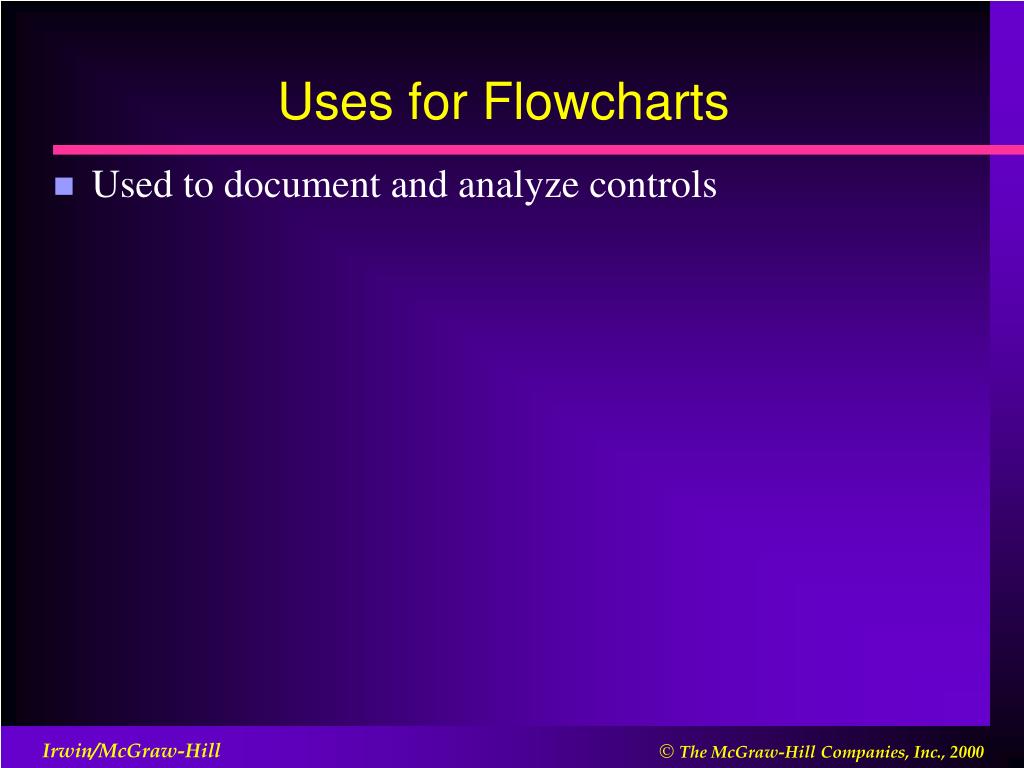 Uses for Flowcharts

Used to document and analyze controls

Irwin/McGraw-Hill

© The McGraw-Hill Companies, Inc., 2000